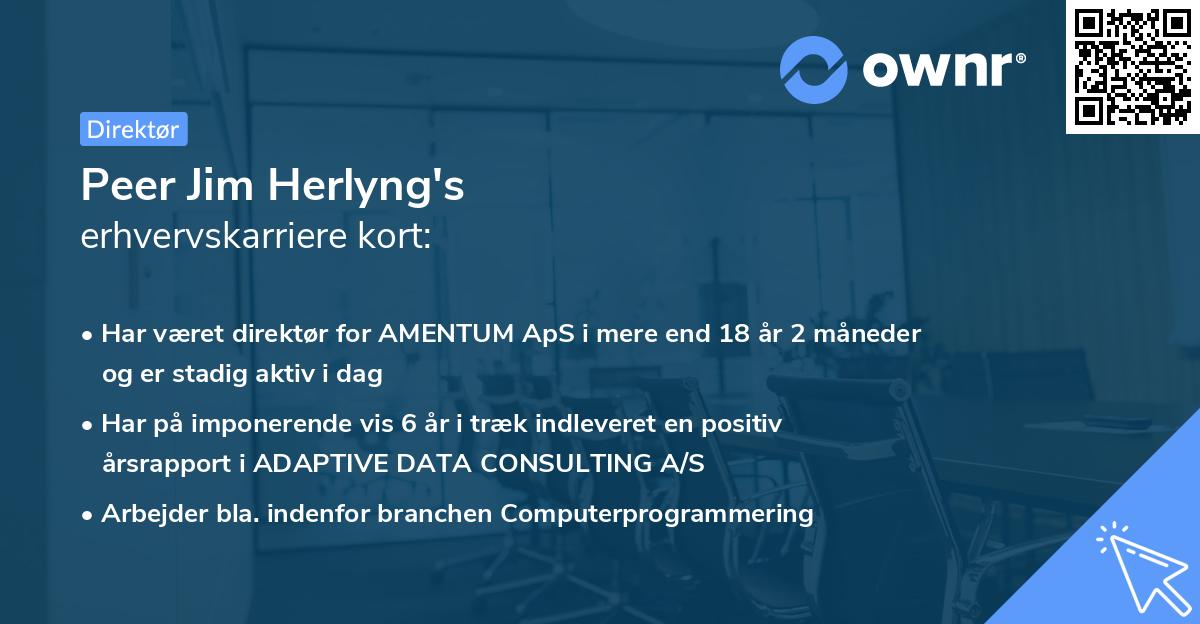 ownr®

Direktør

Peer Jim Herlyng's
erhvervskarriere kort:

• Har været direktør for AMENTUM ApS i mere end 18 år 2 måneder og er stadig aktiv i dag

• Har på imponerende vis 6 år i træk indleveret en positiv årsrapport i ADAPTIVE DATA CONSULTING A/S

• Arbejder bla. indenfor branchen Computerprogrammering